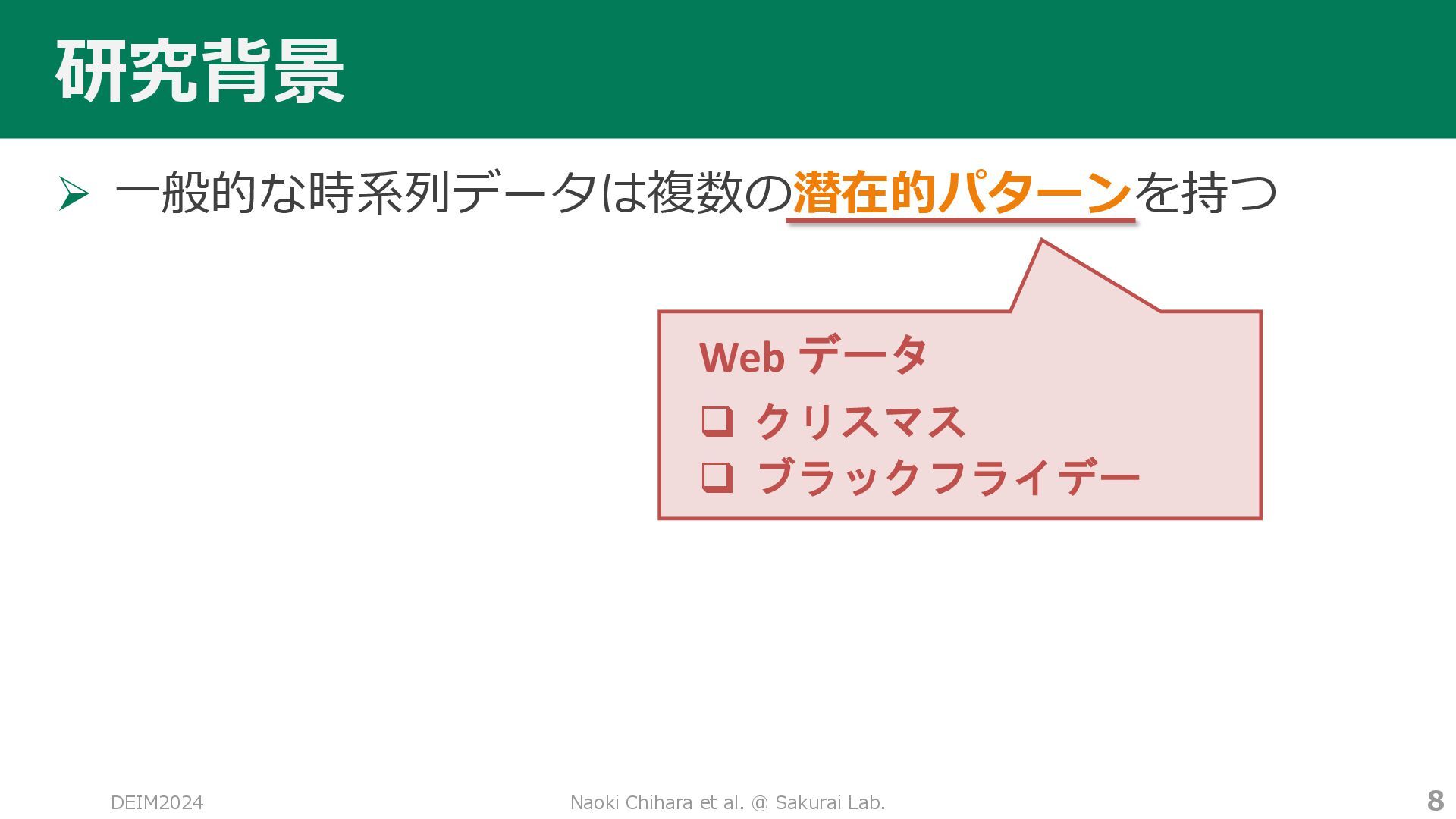 研究背景

➢ 一般的な時系列データは複数の潜在的パターンを持つ

Web データ

❑ クリスマス

❑ ブラックフライデー

DEIM2024

Naoki Chihara et al. @ Sakurai Lab.

8